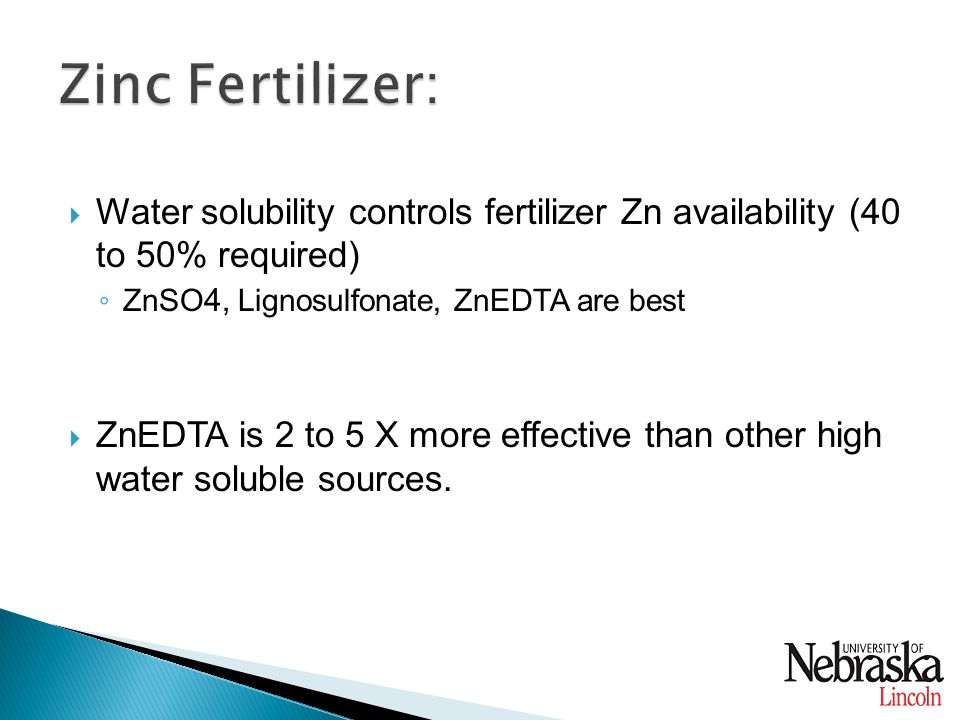 Zinc Fertilizer:

Water solubility controls fertilizer Zn availability (40 to 50% required)

ZnSO4, Lignosulfonate, ZnEDTA are best

ZnEDTA is 2 to 5 X more effective than other high water soluble sources.

UNIVERSITY OF Nebraska Lincoln